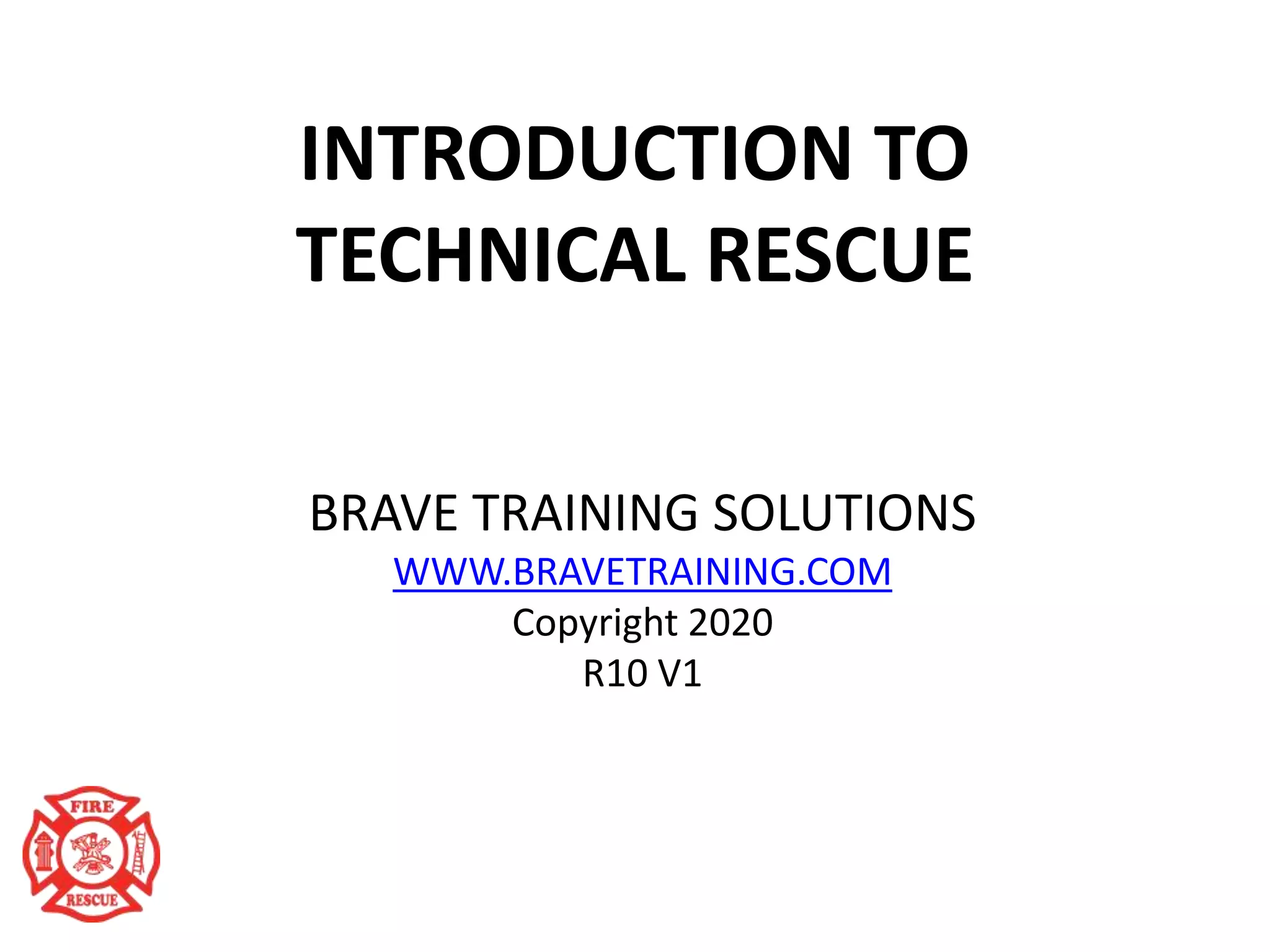 INTRODUCTION TO TECHNICAL RESCUE

BRAVE TRAINING SOLUTIONS
WWW.BRAVETRAINING.COM
Copyright 2020
R10 V1

FIRE
RESCUE